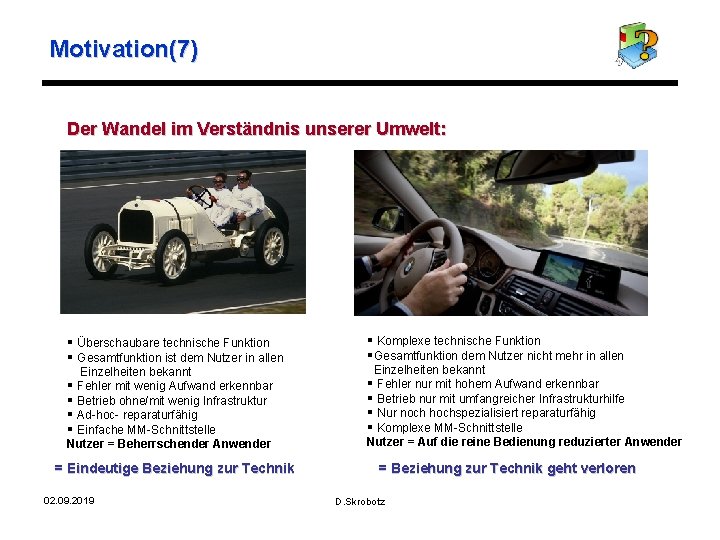 Motivation(7)

Der Wandel im Verständnis unserer Umwelt:

▪ Überschaubare technische Funktion
▪ Gesamtfunktion ist dem Nutzer in allen Einzelheiten bekannt
▪ Fehler mit wenig Aufwand erkennbar
▪ Betrieb ohne/mit wenig Infrastruktur
▪ Ad-hoc- reparaturfähig
▪ Einfache MM-Schnittstelle
Nutzer = Beherrschender Anwender

= Eindeutige Beziehung zur Technik

▪ Komplexe technische Funktion
▪ Gesamtfunktion dem Nutzer nicht mehr in allen Einzelheiten bekannt
▪ Fehler nur mit hohem Aufwand erkennbar
▪ Betrieb nur mit umfangreicher Infrastrukturhilfe
▪ Nur noch hochspezialisiert reparaturfähig
▪ Komplexe MM-Schnittstelle
Nutzer = Auf die reine Bedienung reduzierter Anwender

= Beziehung zur Technik geht verloren

02.09.2019

D.Skrobotz